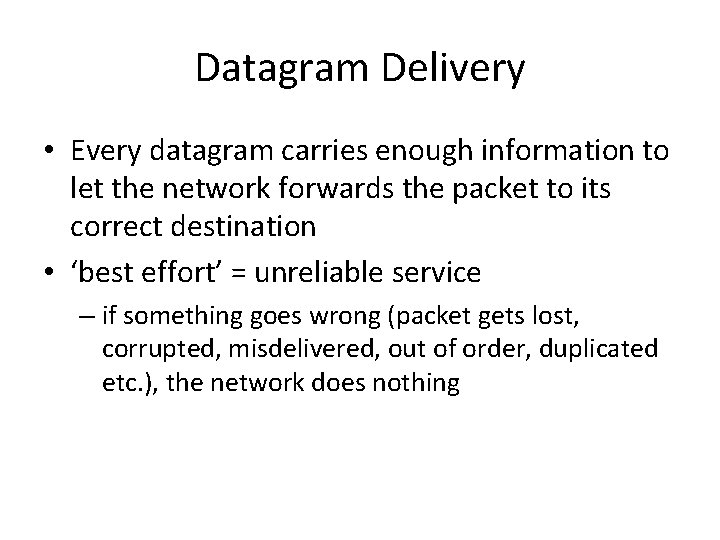 Datagram Delivery

• Every datagram carries enough information to let the network forwards the packet to its correct destination

• ‘best effort’ = unreliable service

– if something goes wrong (packet gets lost, corrupted, misdelivered, out of order, duplicated etc.), the network does nothing